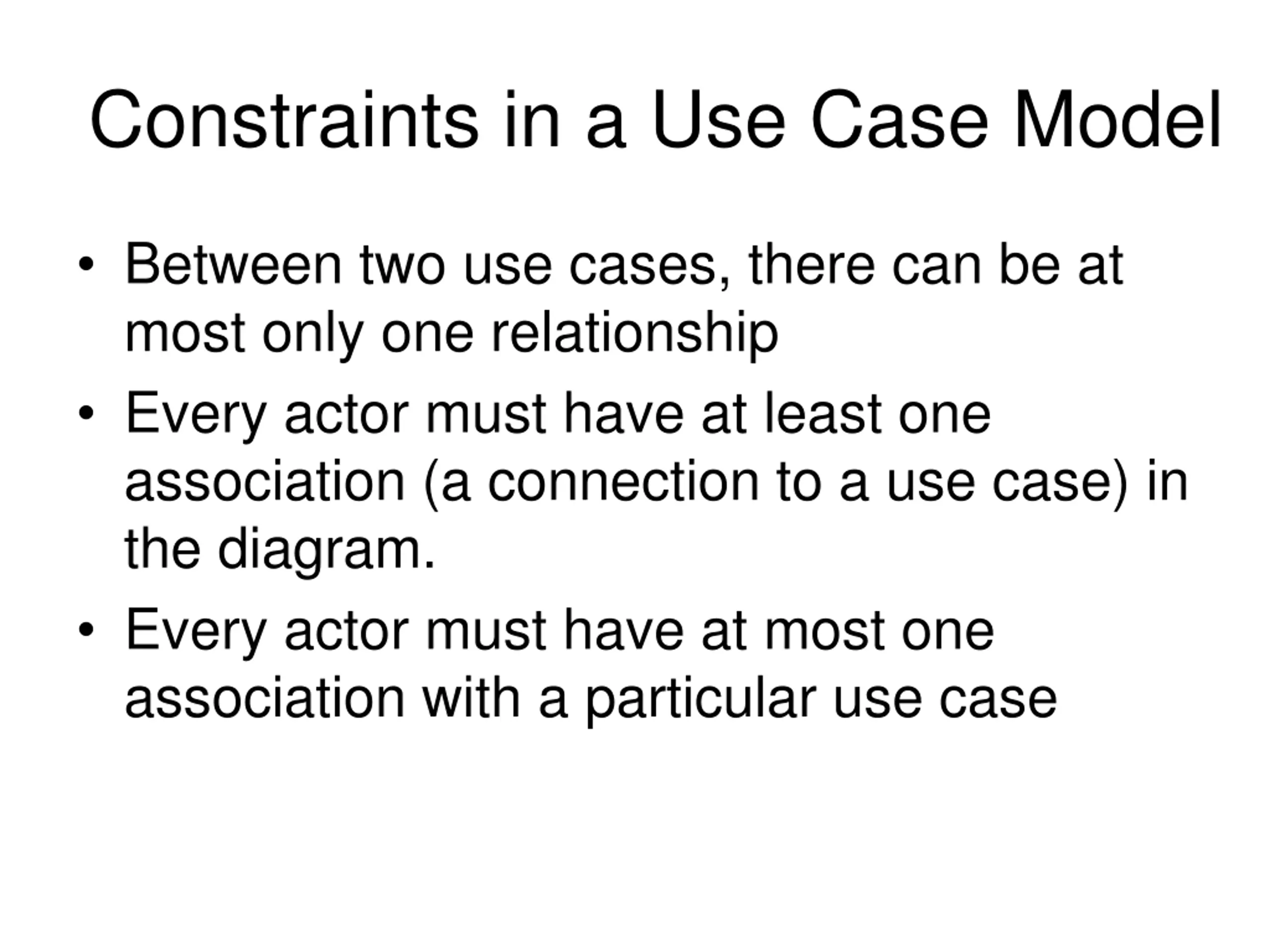 Constraints in a Use Case Model

• Between two use cases, there can be at most only one relationship
• Every actor must have at least one association (a connection to a use case) in the diagram.
• Every actor must have at most one association with a particular use case